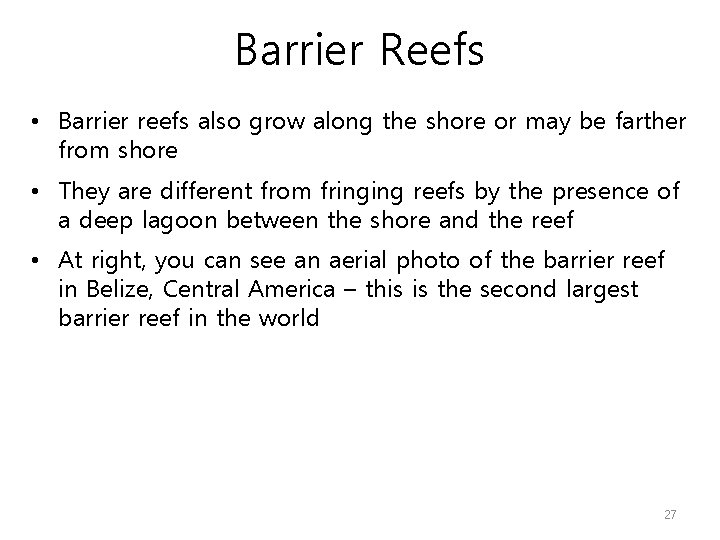 Barrier Reefs

• Barrier reefs also grow along the shore or may be farther from shore

• They are different from fringing reefs by the presence of a deep lagoon between the shore and the reef

• At right, you can see an aerial photo of the barrier reef in Belize, Central America – this is the second largest barrier reef in the world

27